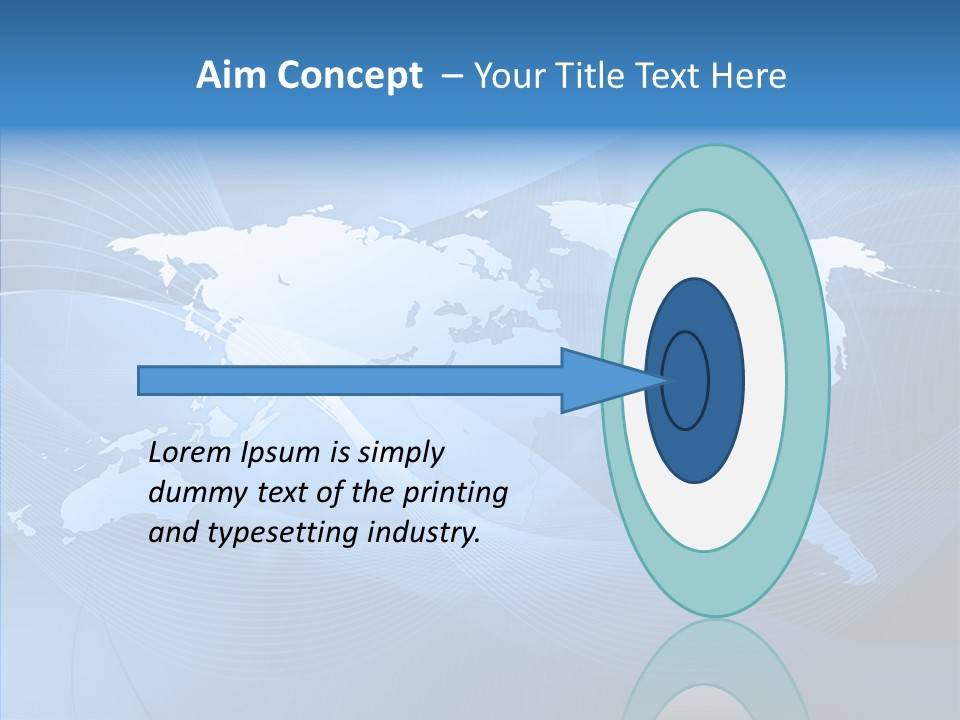 Aim Concept – Your Title Text Here

Lorem Ipsum is simply dummy text of the printing and typesetting industry.